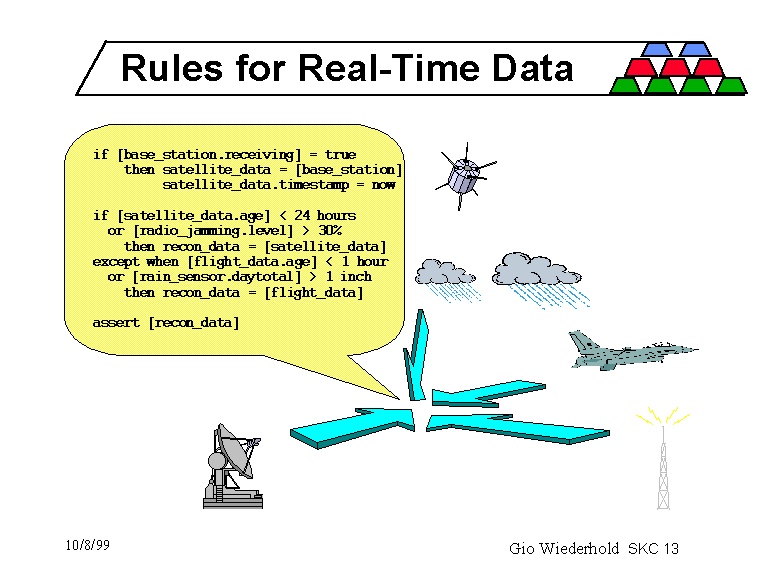 Rules for Real-Time Data

if [base_station.receiving] = true
then satellite_data = [base_station]
satellite_data.timestamp = now

if [satellite_data.age] < 24 hours
or [radio_jamming.level] > 30%
then recon_data = [satellite_data]
except when [flight_data.age] < 1 hour
or [rain_sensor.daytotal] > 1 inch
then recon_data = [flight_data]

assert [recon_data]

10/8/99

Gio Wiederhold SKC 13